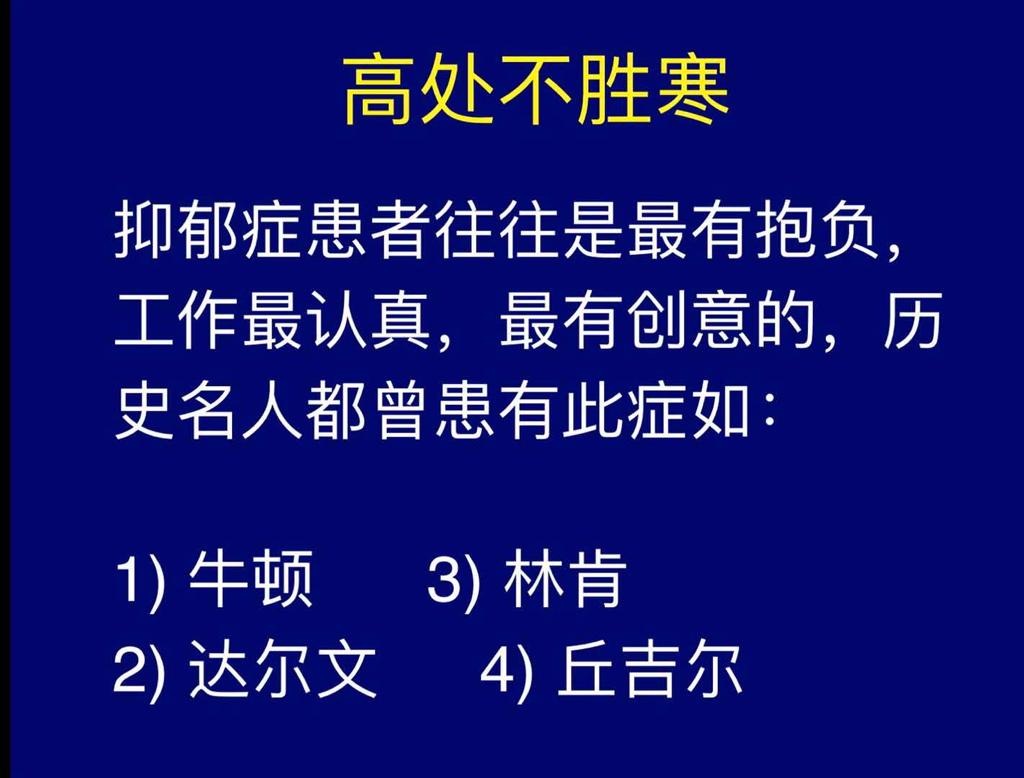 高处不胜寒

抑郁症患者往往是最有抱负，工作最认真，最有创意的，历史名人都曾患有此症如：

1) 牛顿　　3) 林肯
2) 达尔文　　4) 丘吉尔